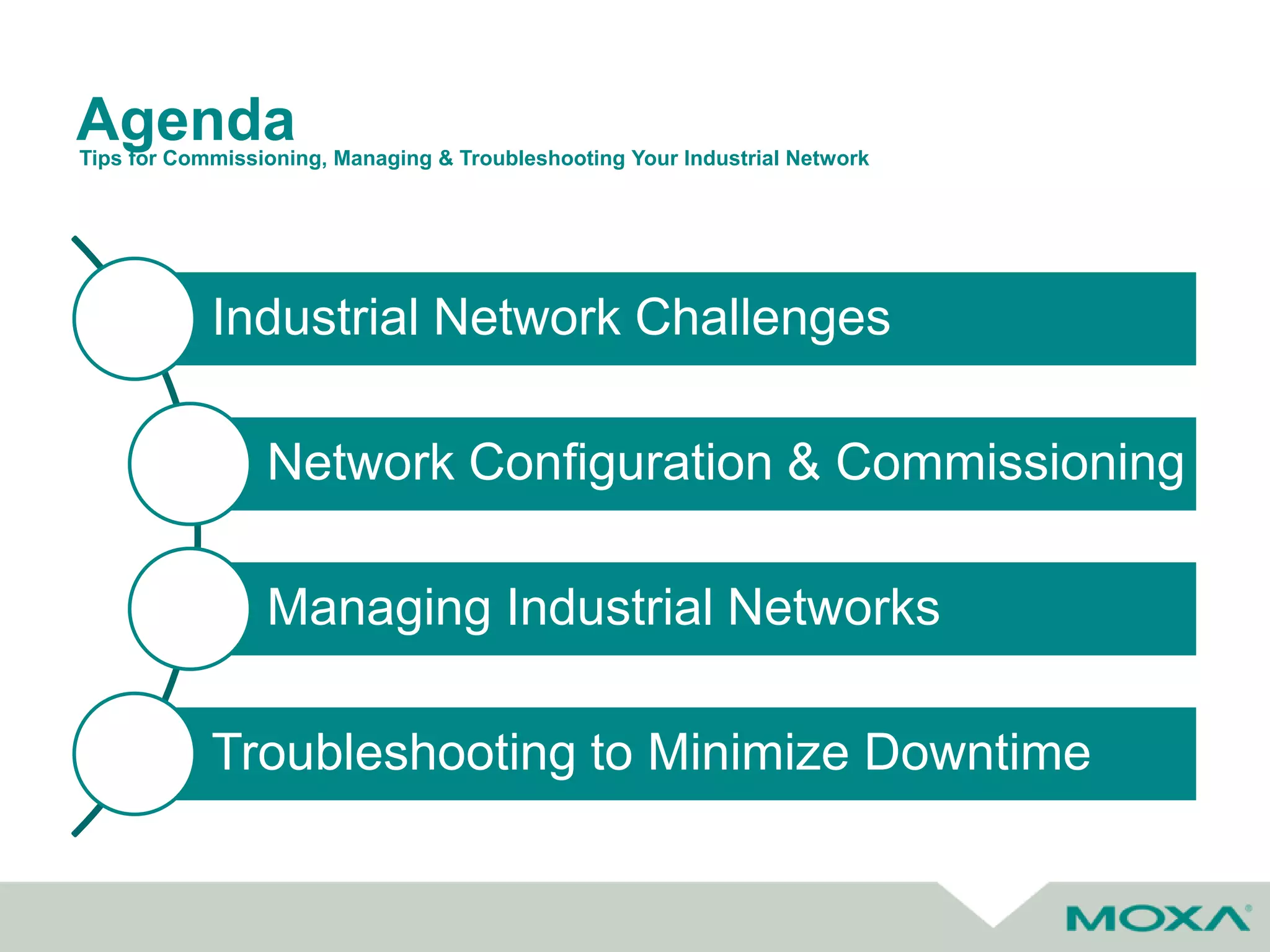 Agenda
Tips for Commissioning, Managing & Troubleshooting Your Industrial Network

Industrial Network Challenges

Network Configuration & Commissioning

Managing Industrial Networks

Troubleshooting to Minimize Downtime

MOXA®